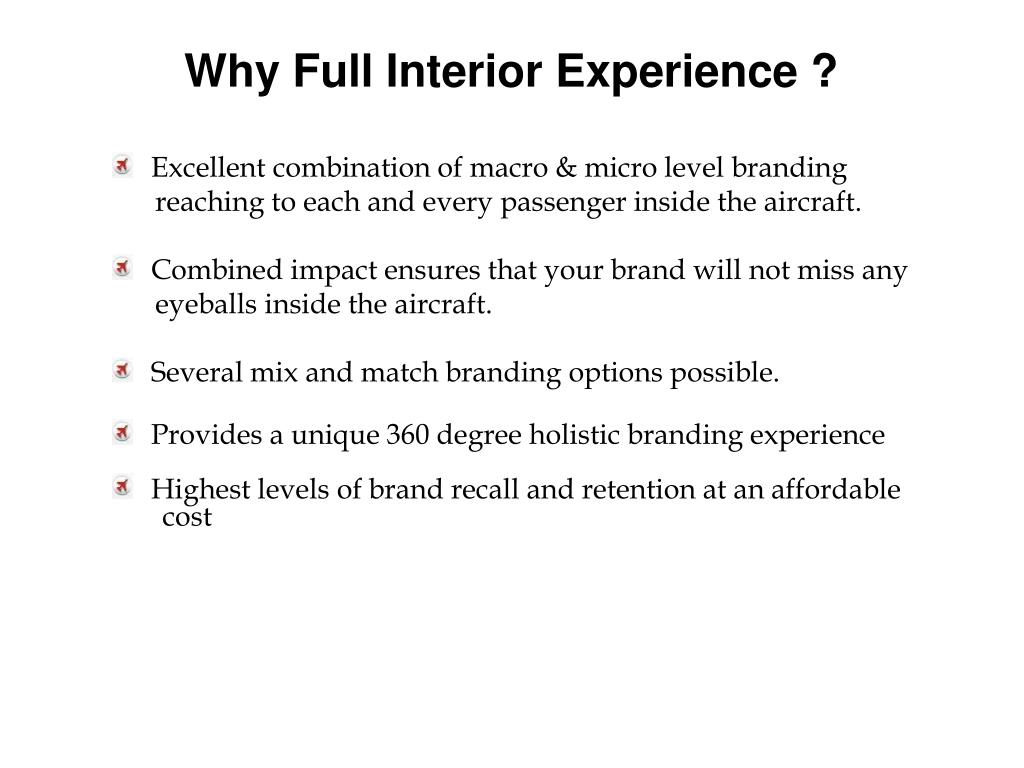 Why Full Interior Experience ?

Excellent combination of macro & micro level branding reaching to each and every passenger inside the aircraft.

Combined impact ensures that your brand will not miss any eyeballs inside the aircraft.

Several mix and match branding options possible.

Provides a unique 360 degree holistic branding experience

Highest levels of brand recall and retention at an affordable cost